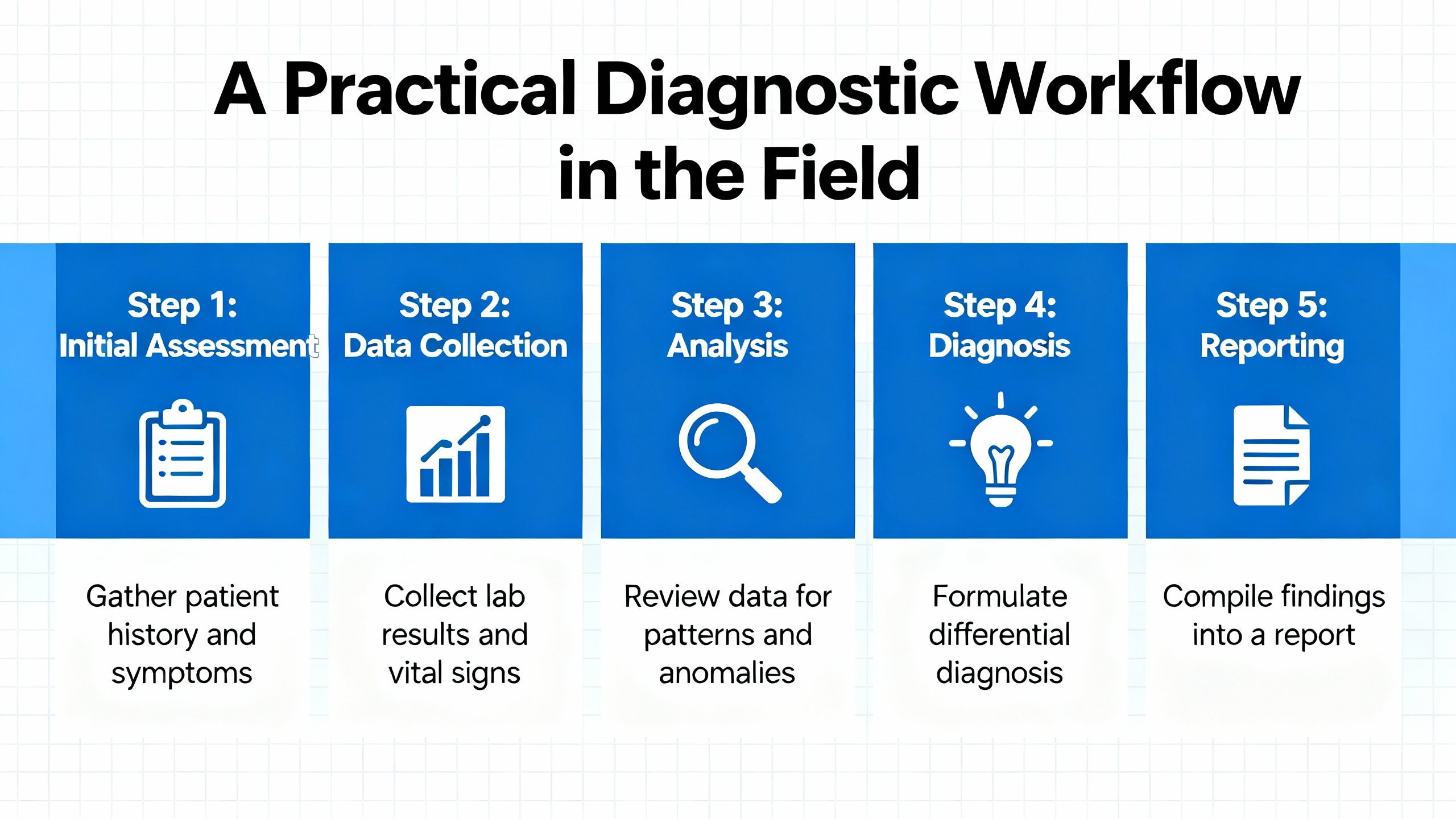 A Practical Diagnostic Workflow in the Field

Step 1: Initial Assessment

Gather patient history and symptoms

Step 2: Data Collection

Collect lab results and vital signs

Step 3: Analysis

Review data for patterns and anomalies

Step 4: Diagnosis

Formulate differential diagnosis

Step 5: Reporting

Compile findings into a report